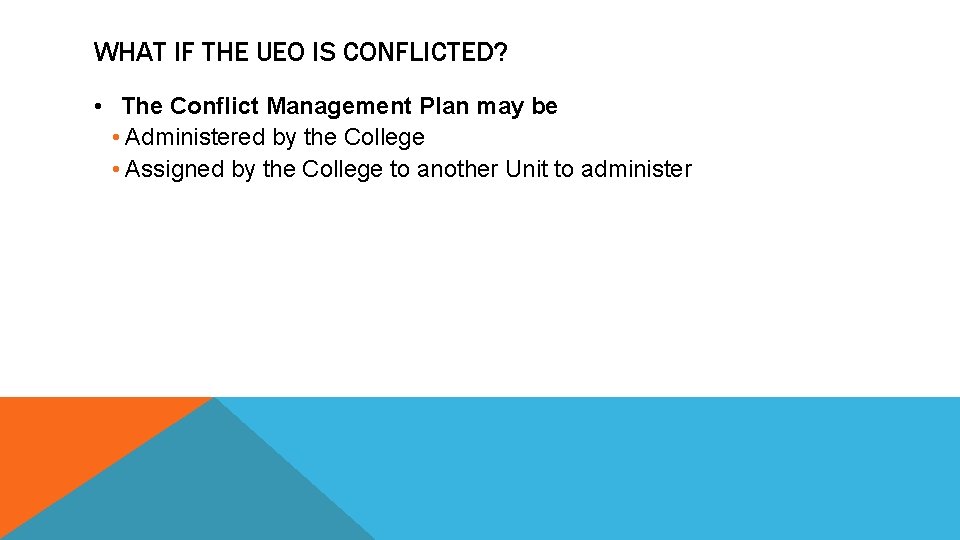 WHAT IF THE UEO IS CONFLICTED?

• The Conflict Management Plan may be
• Administered by the College
• Assigned by the College to another Unit to administer